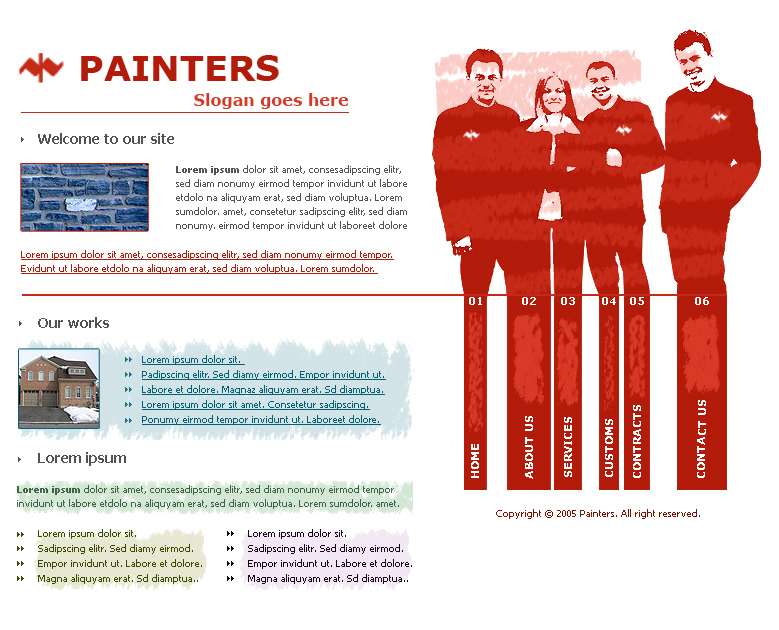 PAINTERS
Slogan goes here

Welcome to our site

**Lorem ipsum** dolor sit amet, consesadipscing elitr, sed diam nonumy eirmod tempor invidunt ut labore etdolo na aliquyam erat, sed diam voluptua. Lorem sumdolor. amet, consetetur sadipscing elitr, sed diam nonumy. eirmod tempor invidunt ut laboreet dolore

Lorem ipsum dolor sit amet, consesadipscing elitr, sed diam nonumy eirmod tempor. Evidunt ut labore etdolo na aliquyam erat, sed diam voluptua. Lorem sumdolor.

Our works

Lorem ipsum dolor sit.
Padipscing elitr. Sed diamy eirmod. Empor invidunt ut.
Labore et dolore. Magnaz aliquyam erat. Sd diamptua.
Lorem ipsum dolor sit amet. Consetetur sadipscing.
Ponumy eirmod tempor invidunt ut. Laboreet dolore.

Lorem ipsum

**Lorem ipsum** dolor sit amet, consesadipscing elitr, sed diam nonumy eirmod tempor invidunt ut labore etdolo na aliquyam erat, sed diam voluptua. Lorem sumdolor. amet.

Lorem ipsum dolor sit.
Sadipscing elitr. Sed diamy eirmod.
Empor invidunt ut. Labore et dolore.
Magna aliquyam erat. Sd diamptua..

Lorem ipsum dolor sit.
Sadipscing elitr. Sed diamy eirmod.
Empor invidunt ut. Labore et dolore.
Magna aliquyam erat. Sd diamptua..

01 HOME
02 ABOUT US
03 SERVICES
04 CUSTOMS
05 CONTRACTS
06 CONTACT US

Copyright © 2005 Painters. All right reserved.